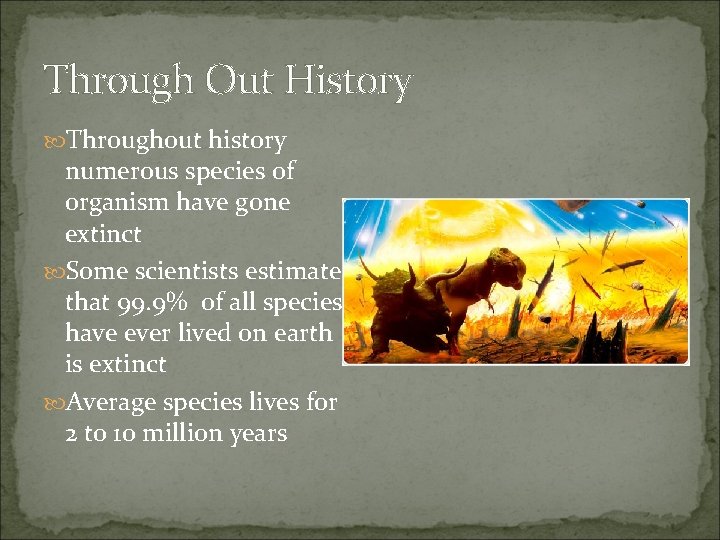 Through Out History

Throughout history numerous species of organism have gone extinct

Some scientists estimate that 99.9% of all species have ever lived on earth is extinct

Average species lives for 2 to 10 million years